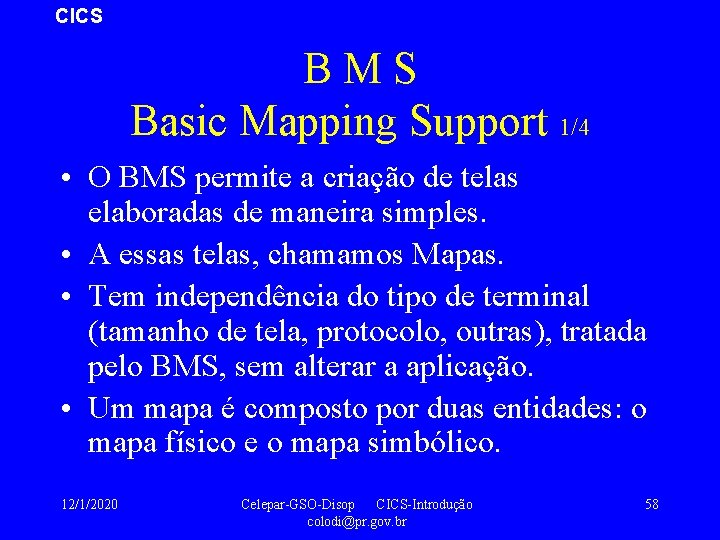 CICS

B M S
Basic Mapping Support 1/4

• O BMS permite a criação de telas elaboradas de maneira simples.
• A essas telas, chamamos Mapas.
• Tem independência do tipo de terminal (tamanho de tela, protocolo, outras), tratada pelo BMS, sem alterar a aplicação.
• Um mapa é composto por duas entidades: o mapa físico e o mapa simbólico.

12/1/2020

Celepar-GSO-Disop CICS-Introdução
colodi@pr.gov.br

58